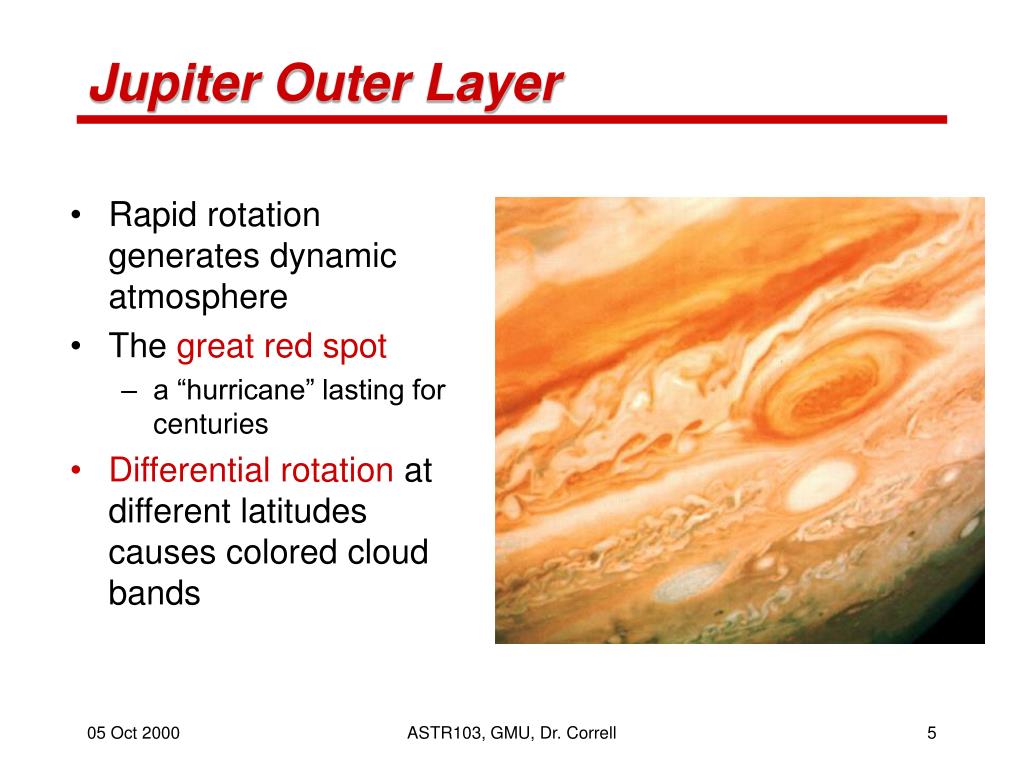 Jupiter Outer Layer

• Rapid rotation generates dynamic atmosphere
• The great red spot
– a “hurricane” lasting for centuries
• Differential rotation at different latitudes causes colored cloud bands

05 Oct 2000

ASTR103, GMU, Dr. Correll

5